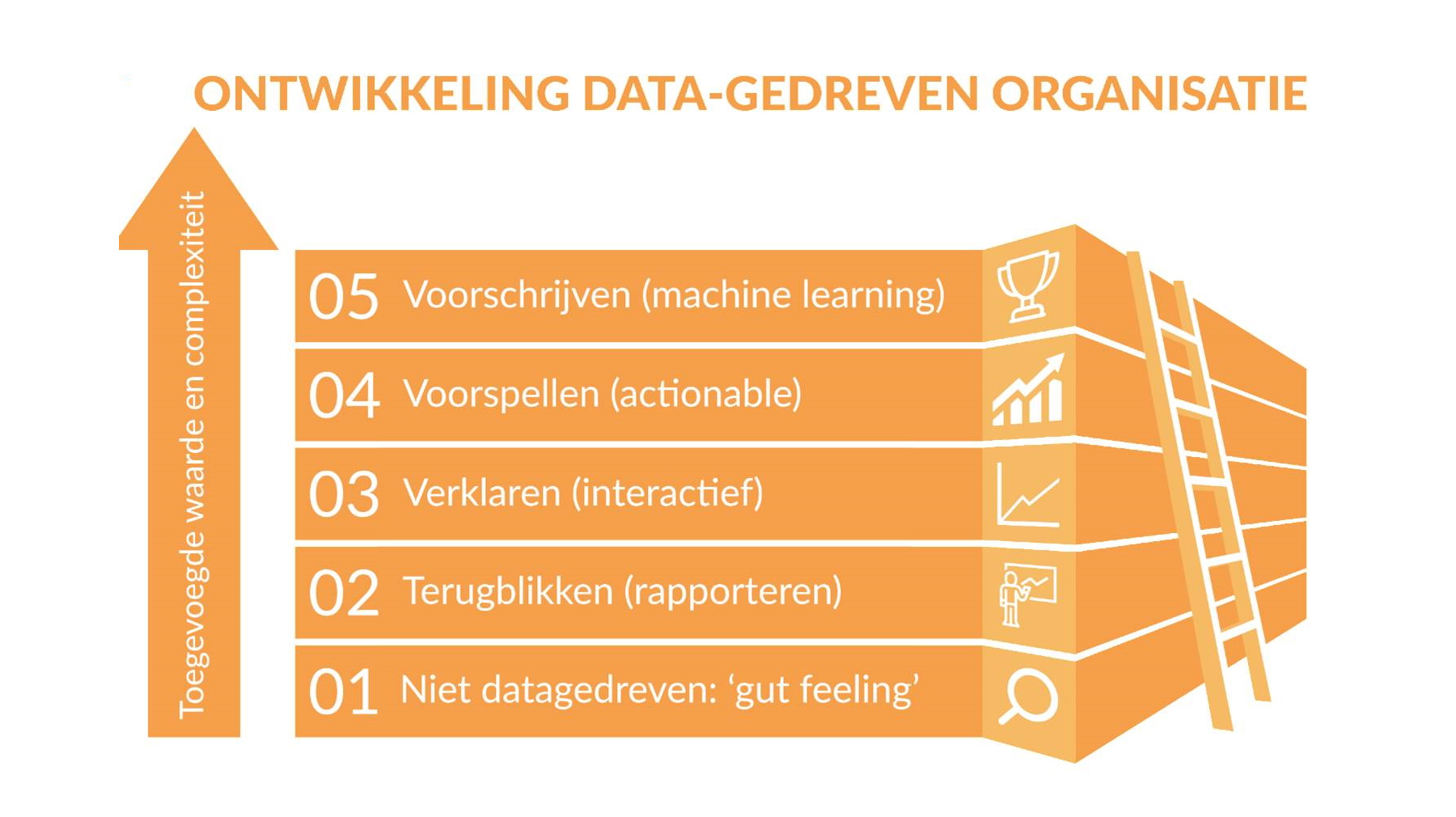 ONTWIKKELING DATA-GEDREVEN ORGANISATIE

Toegevoegde waarde en complexiteit

05 Voorschrijven (machine learning)

04 Voorspellen (actionable)

03 Verklaren (interactief)

02 Terugblikken (rapporteren)

01 Niet datagedreven: ‘gut feeling’